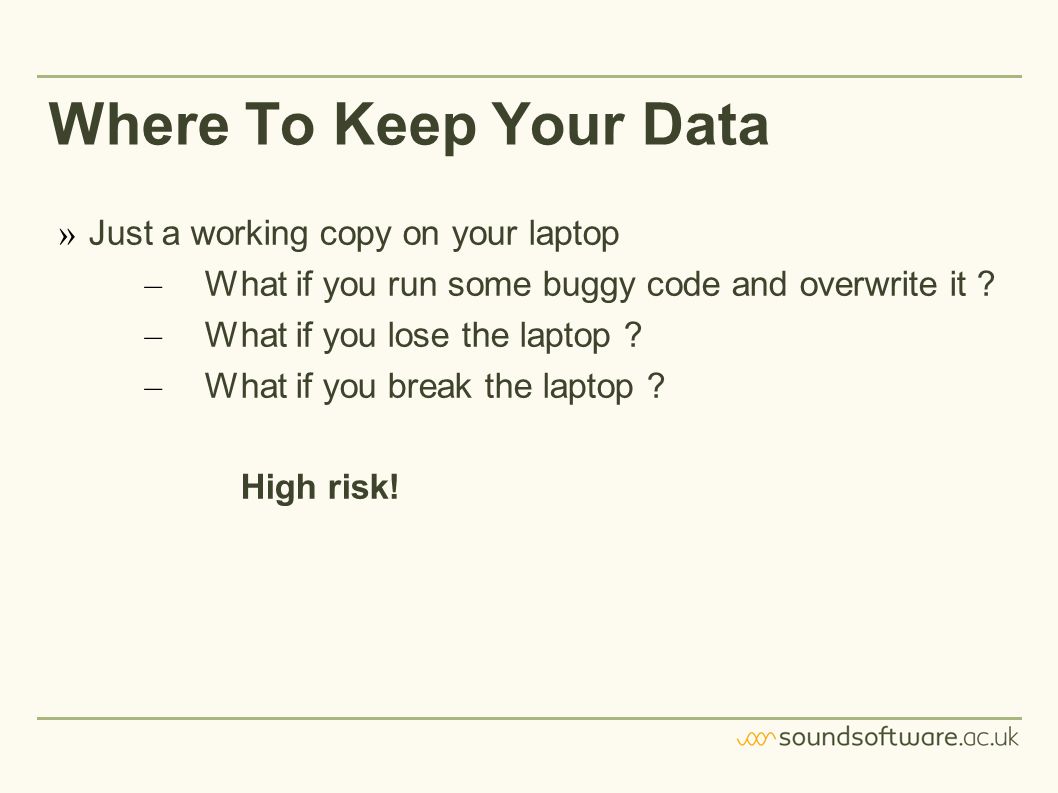 Where To Keep Your Data

» Just a working copy on your laptop

– What if you run some buggy code and overwrite it ?

– What if you lose the laptop ?

– What if you break the laptop ?

High risk!

soundsoftware.ac.uk